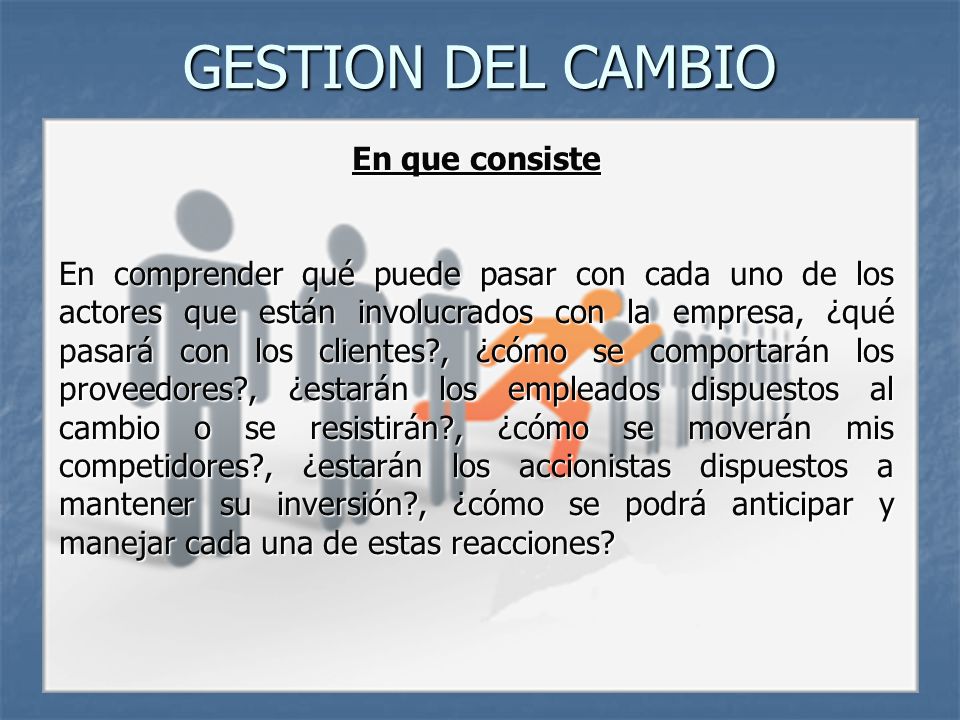 GESTION DEL CAMBIO

En que consiste

En comprender qué puede pasar con cada uno de los actores que están involucrados con la empresa, ¿qué pasará con los clientes?, ¿cómo se comportarán los proveedores?, ¿estarán los empleados dispuestos al cambio o se resistirán?, ¿cómo se moverán mis competidores?, ¿estarán los accionistas dispuestos a mantener su inversión?, ¿cómo se podrá anticipar y manejar cada una de estas reacciones?